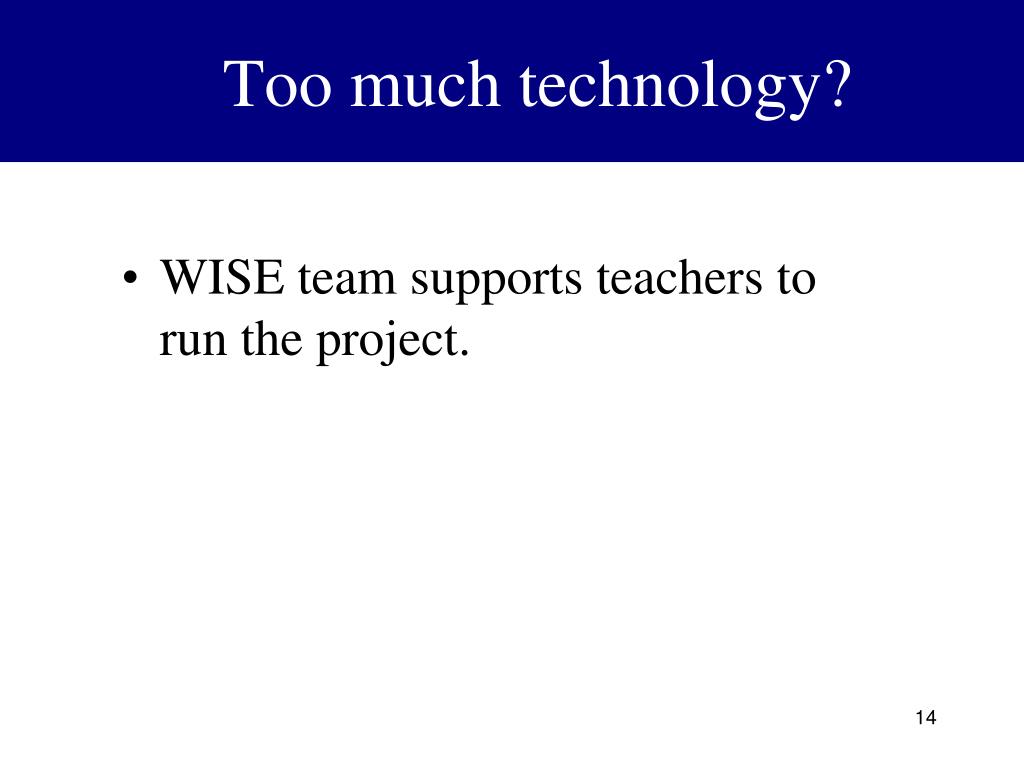 Too much technology?

• WISE team supports teachers to run the project.

14